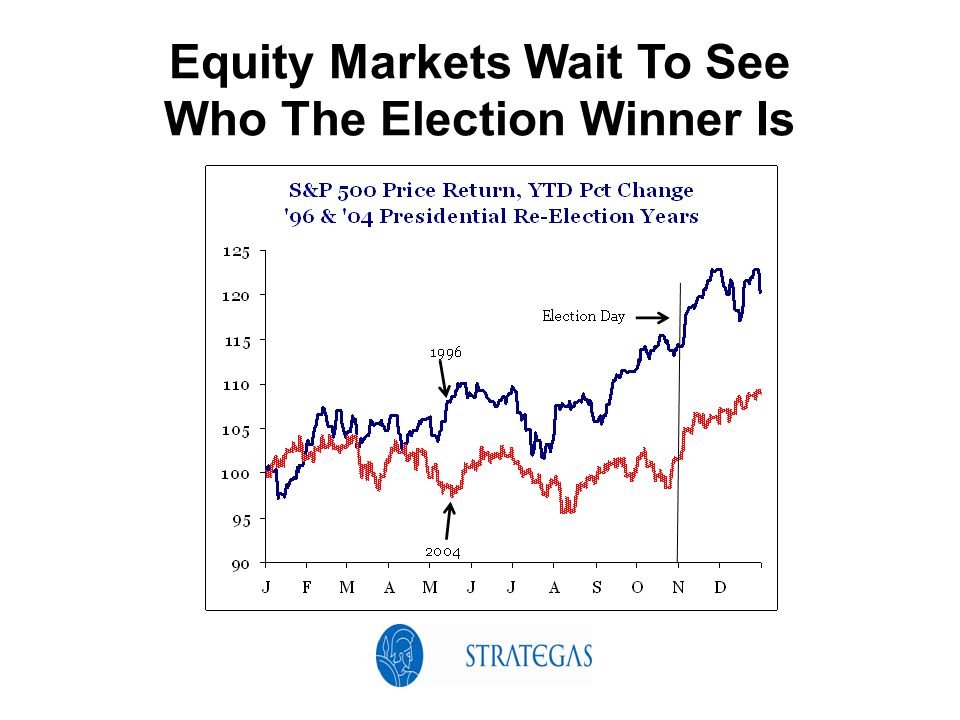 Equity Markets Wait To See Who The Election Winner Is

S&P 500 Price Return, YTD Pct Change
'96 & '04 Presidential Re-Election Years

125
120
115
110
105
100
95
90

Election Day
1996
2004

J F M A M J J A S O N D

STRATEGAS